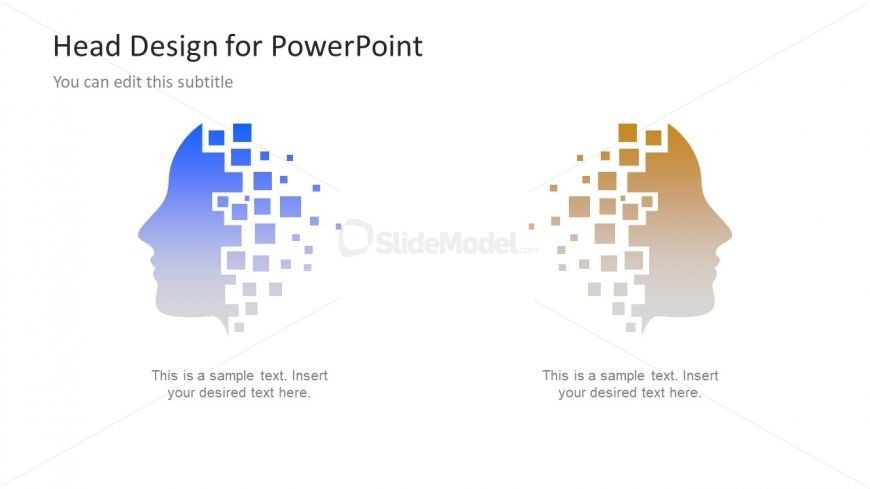 Head Design for PowerPoint

You can edit this subtitle

SlideModel.com

This is a sample text. Insert your desired text here.

This is a sample text. Insert your desired text here.